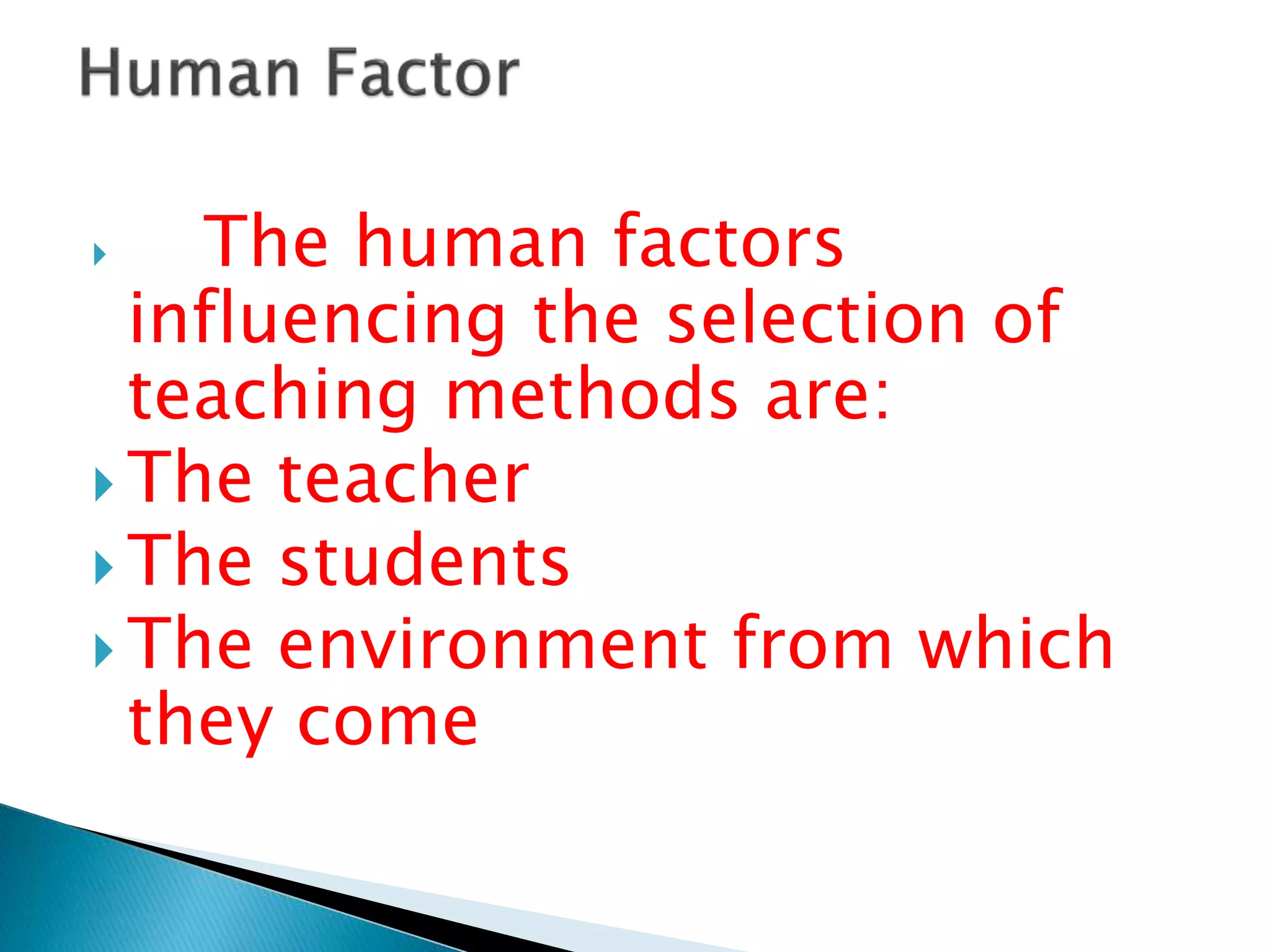 Human Factor

The human factors influencing the selection of teaching methods are:

The teacher

The students

The environment from which they come